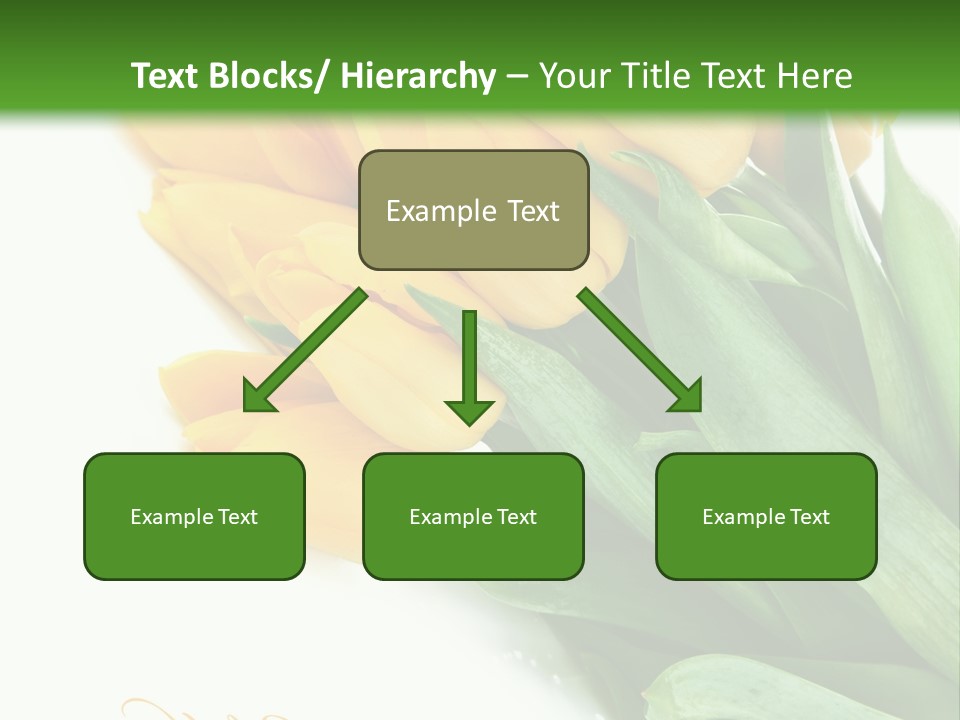 Text Blocks/ Hierarchy – Your Title Text Here

Example Text

Example Text

Example Text

Example Text